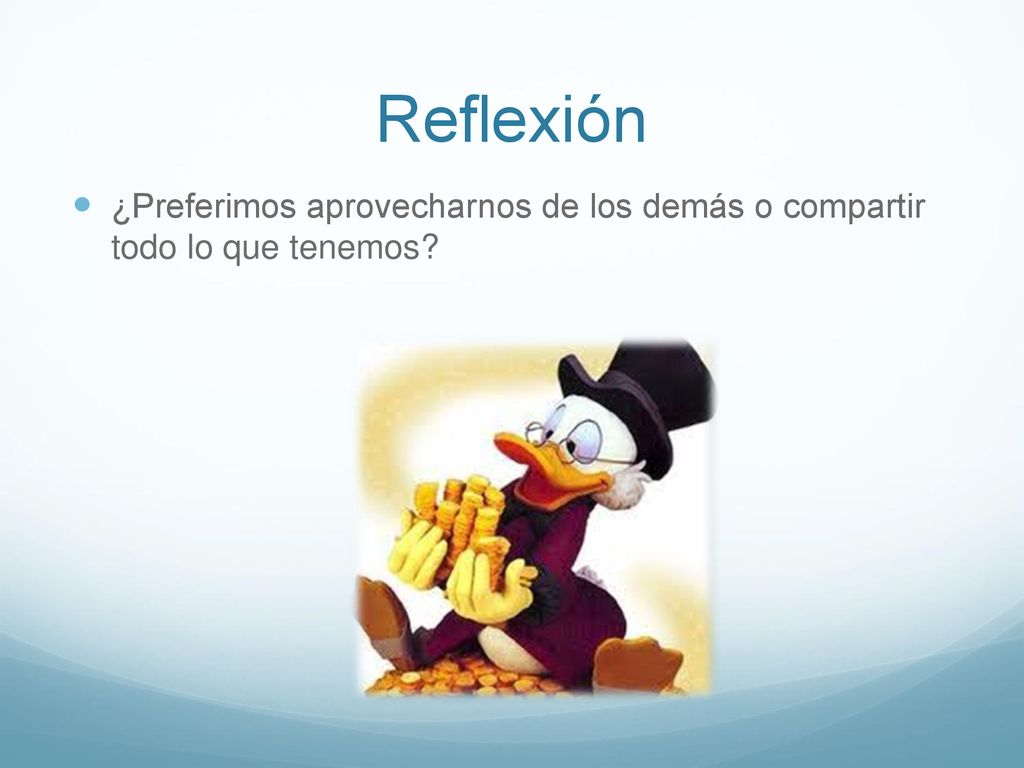 Reflexión

¿Preferimos aprovecharnos de los demás o compartir todo lo que tenemos?